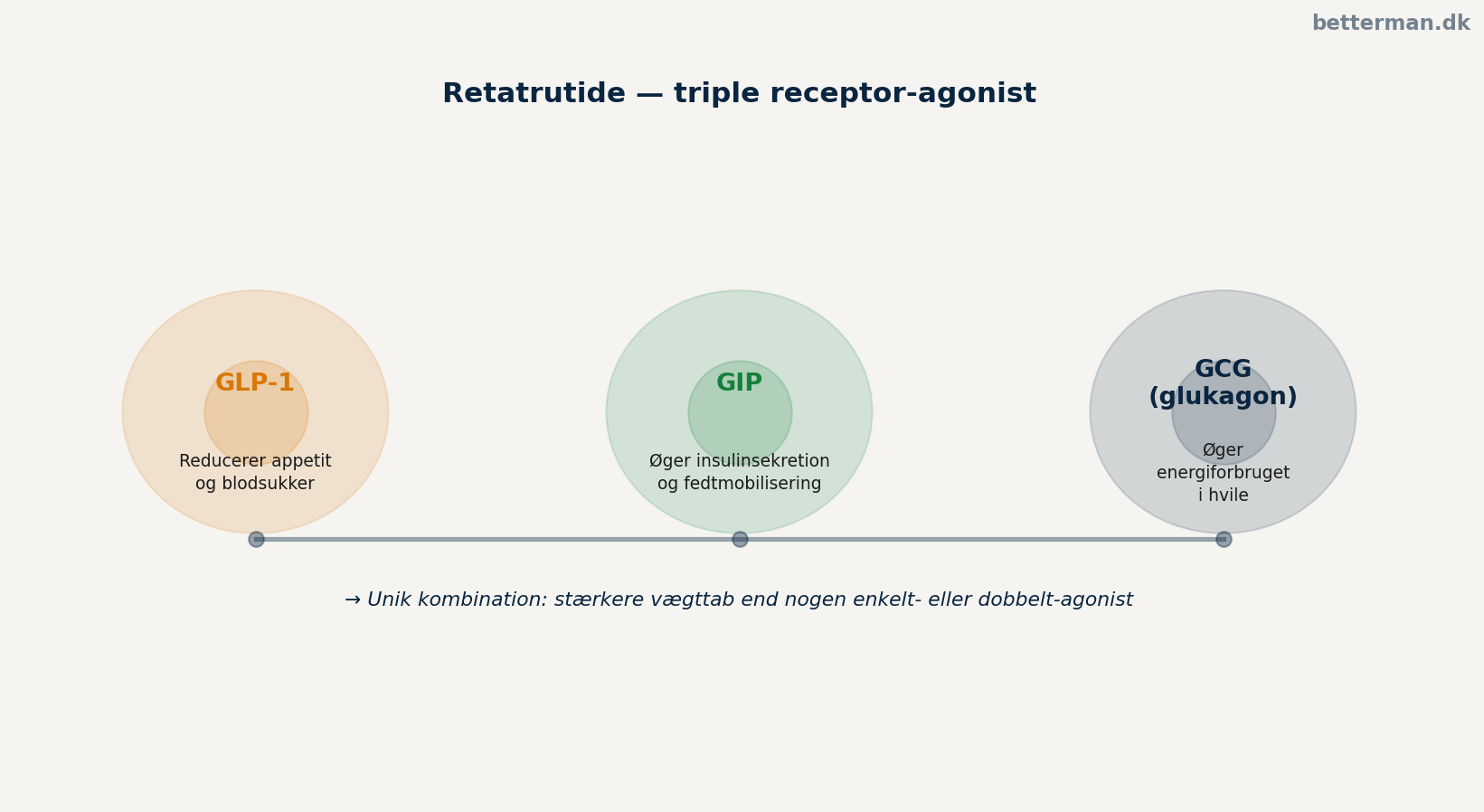 betterman.dk

Retatrutide — triple receptor-agonist

GLP-1
Reducerer appetit og blodsukker

GIP
Øger insulinsekretion og fedtmobilisering

GCG (glukagon)
Øger energiforbruget i hvile

→ Unik kombination: stærkere vægttab end nogen enkelt- eller dobbelt-agonist